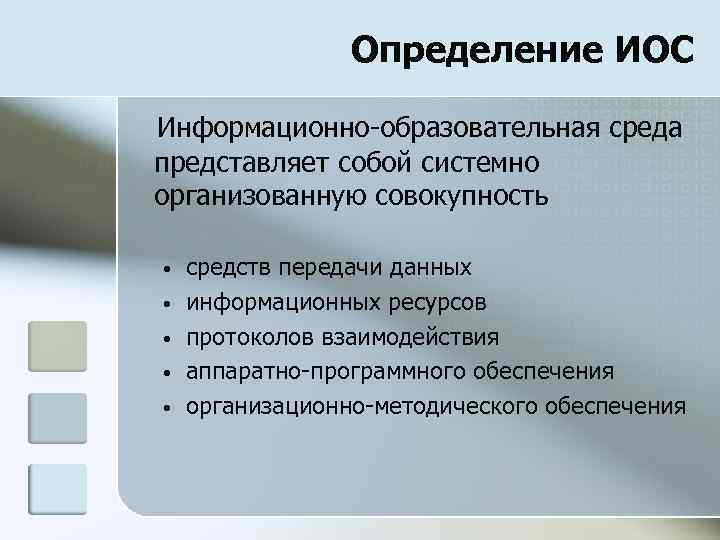 Определение ИОС

Информационно-образовательная среда представляет собой системно организованную совокупность

• средств передачи данных
• информационных ресурсов
• протоколов взаимодействия
• аппаратно-программного обеспечения
• организационно-методического обеспечения